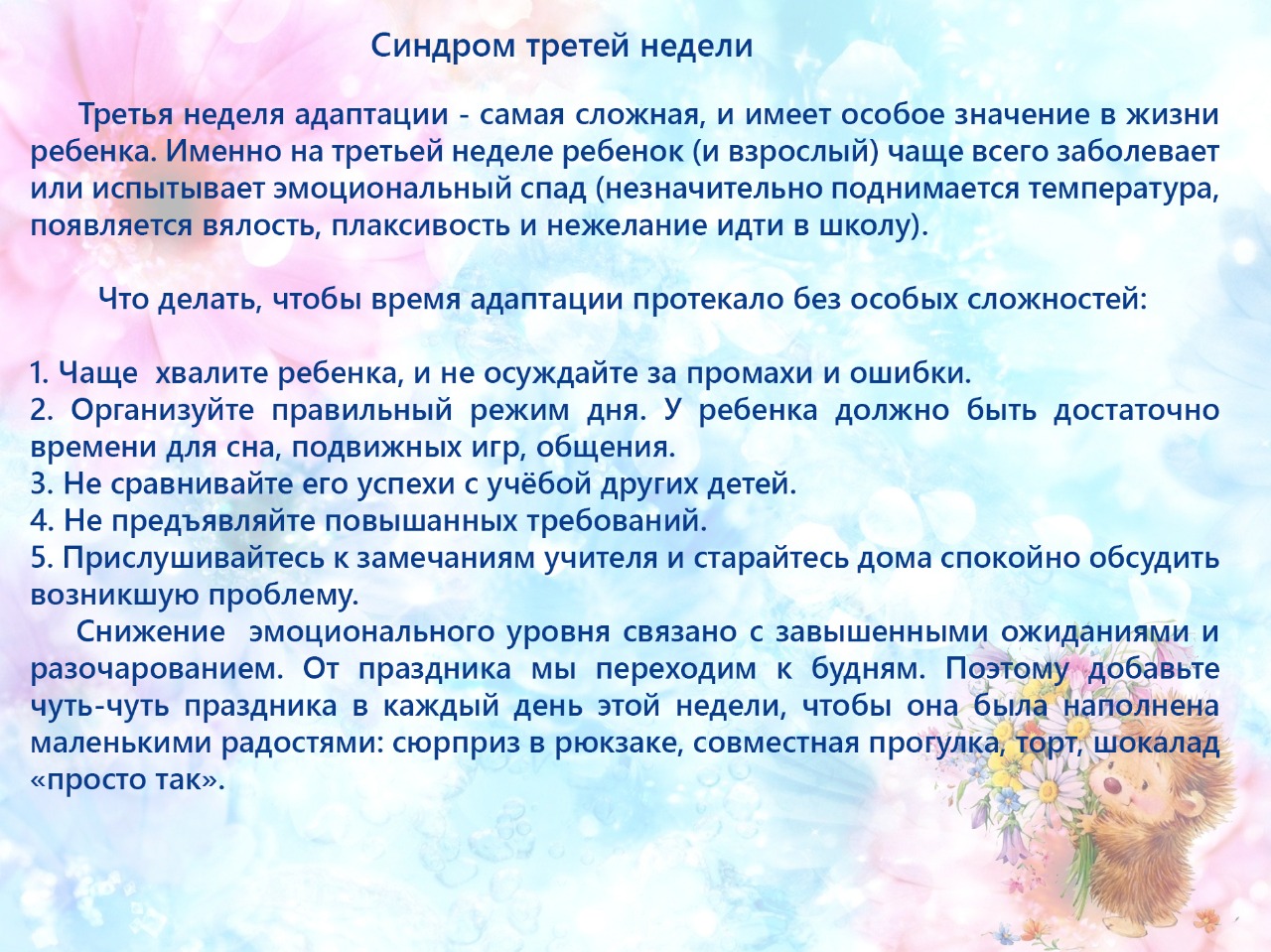 Синдром третей недели

Третья неделя адаптации - самая сложная, и имеет особое значение в жизни ребенка. Именно на третьей неделе ребенок (и взрослый) чаще всего заболевает или испытывает эмоциональный спад (незначительно поднимается температура, появляется вялость, плаксивость и нежелание идти в школу).

Что делать, чтобы время адаптации протекало без особых сложностей:

1. Чаще хвалите ребенка, и не осуждайте за промахи и ошибки.
2. Организуйте правильный режим дня. У ребенка должно быть достаточно времени для сна, подвижных игр, общения.
3. Не сравнивайте его успехи с учёбой других детей.
4. Не предъявляйте повышанных требований.
5. Прислушивайтесь к замечаниям учителя и старайтесь дома спокойно обсудить возникшую проблему.

Снижение эмоционального уровня связано с завышенными ожиданиями и разочарованием. От праздника мы переходим к будням. Поэтому добавьте чуть-чуть праздника в каждый день этой недели, чтобы она была наполнена маленькими радостями: сюрприз в рюкзаке, совместная прогулка, торт, шокалад «просто так».